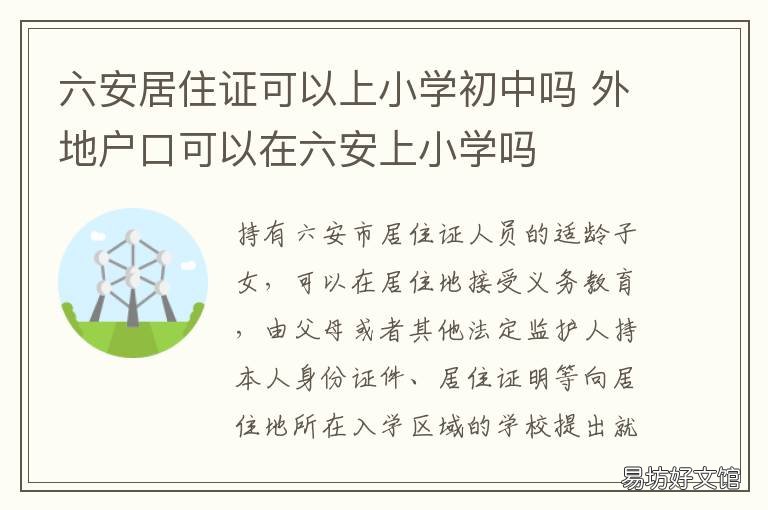 六安居住证可以上小学初中吗 外地户口可以在六安上小学吗

持有六安市居住证人员的适龄子女，可以在居住地接受义务教育，由父母或者其他法定监护人持本人身份证件、居住证明等向居住地所在入学区域的学校提出就

易坊好文馆